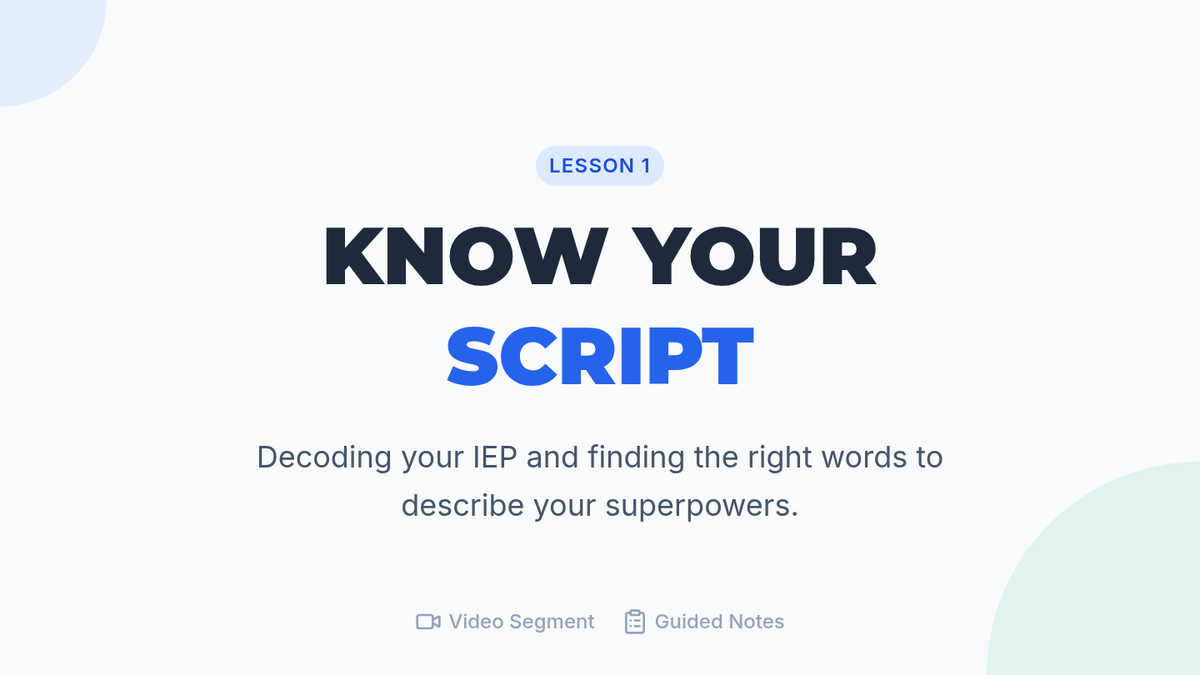 LESSON 1

KNOW YOUR SCRIPT

Decoding your IEP and finding the right words to describe your superpowers.

Video Segment Guided Notes